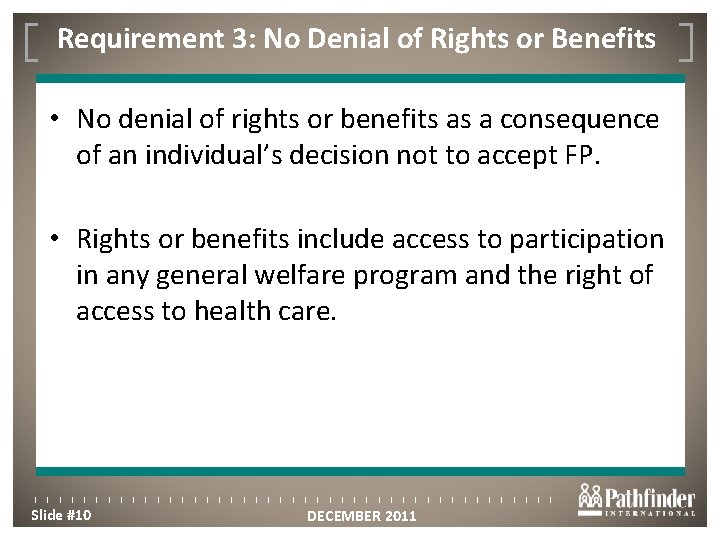 Requirement 3: No Denial of Rights or Benefits

• No denial of rights or benefits as a consequence of an individual's decision not to accept FP.

• Rights or benefits include access to participation in any general welfare program and the right of access to health care.

Slide #10

DECEMBER 2011

Pathfinder INTERNATIONAL